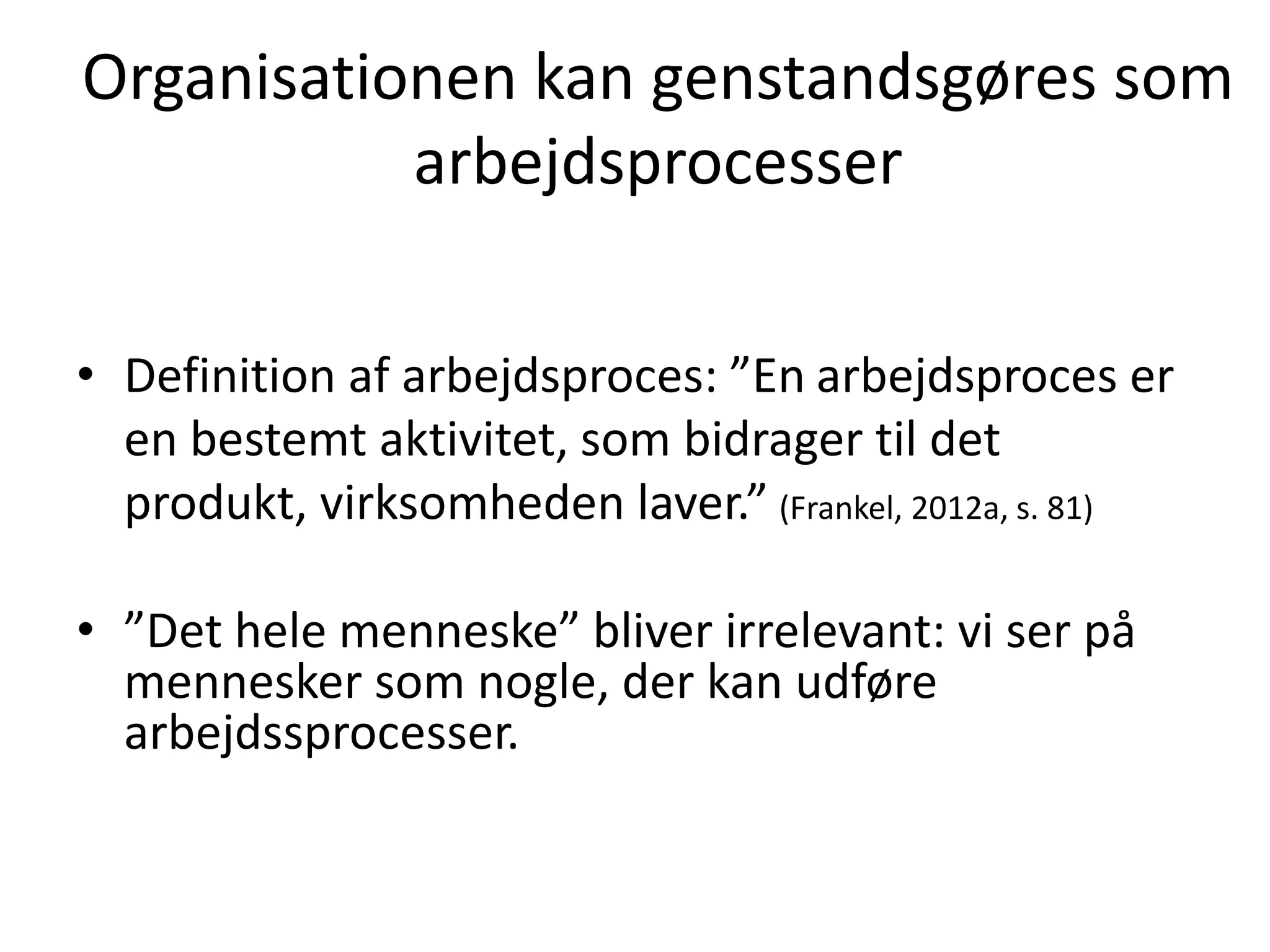 Organisationen kan genstandsgøres som arbejdsprocesser

• Definition af arbejdsproces: ”En arbejdsproces er en bestemt aktivitet, som bidrager til det produkt, virksomheden laver.” (Frankel, 2012a, s. 81)

• ”Det hele menneske” bliver irrelevant: vi ser på mennesker som nogle, der kan udføre arbejdssprocesser.